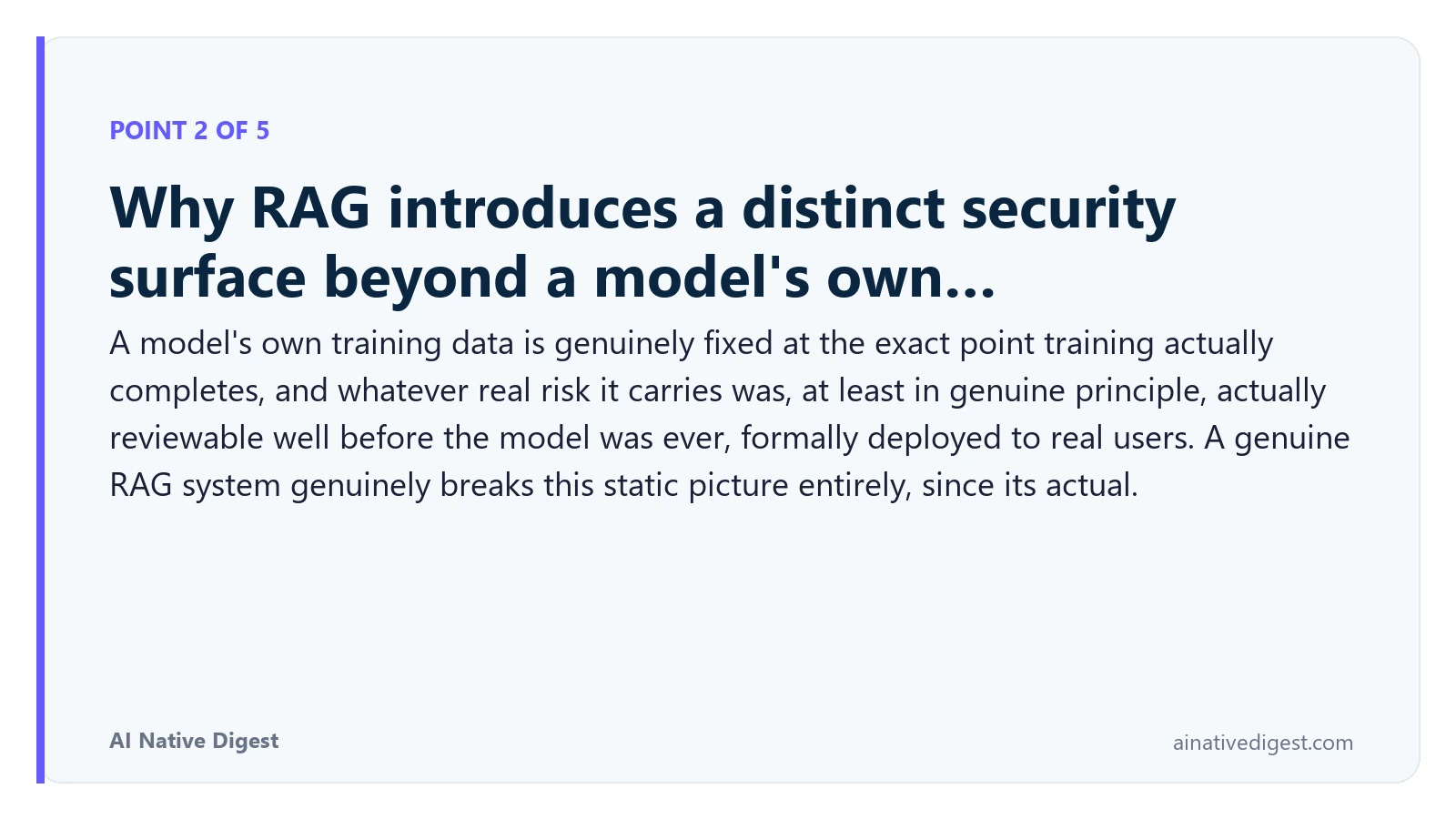 POINT 2 OF 5

Why RAG introduces a distinct security surface beyond a model's own...

A model's own training data is genuinely fixed at the exact point training actually completes, and whatever real risk it carries was, at least in genuine principle, actually reviewable well before the model was ever, formally deployed to real users. A genuine RAG system genuinely breaks this static picture entirely, since its actual.

AI Native Digest

ainativedigest.com